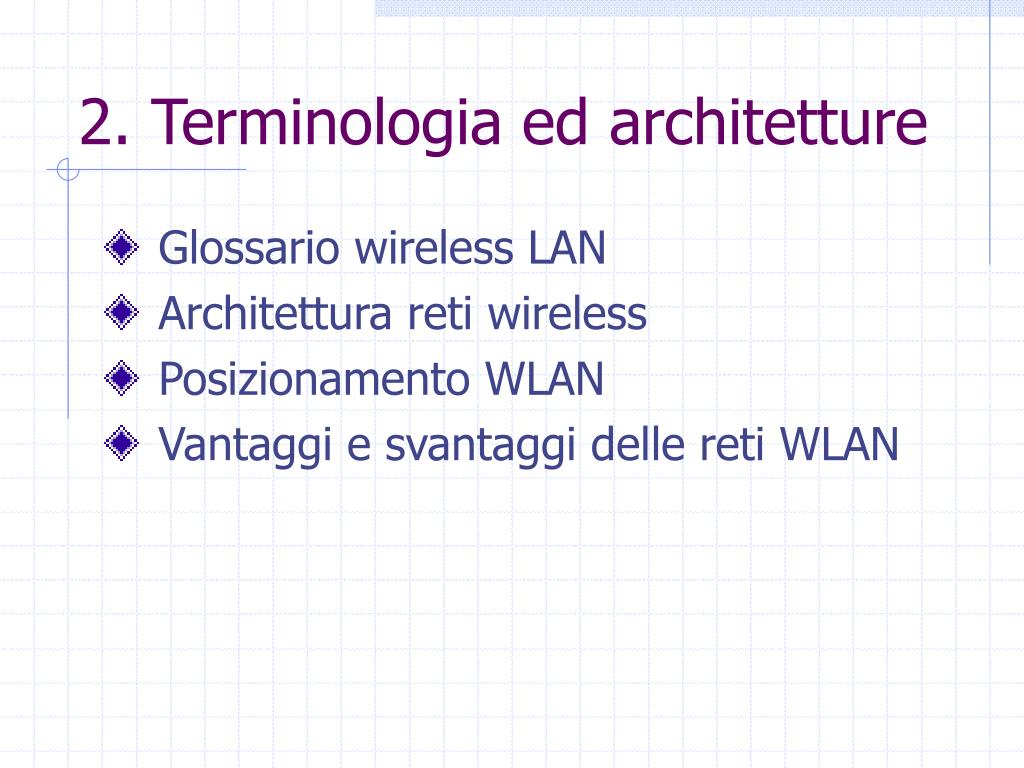 2. Terminologia ed architetture

Glossario wireless LAN
Architettura reti wireless
Posizionamento WLAN
Vantaggi e svantaggi delle reti WLAN